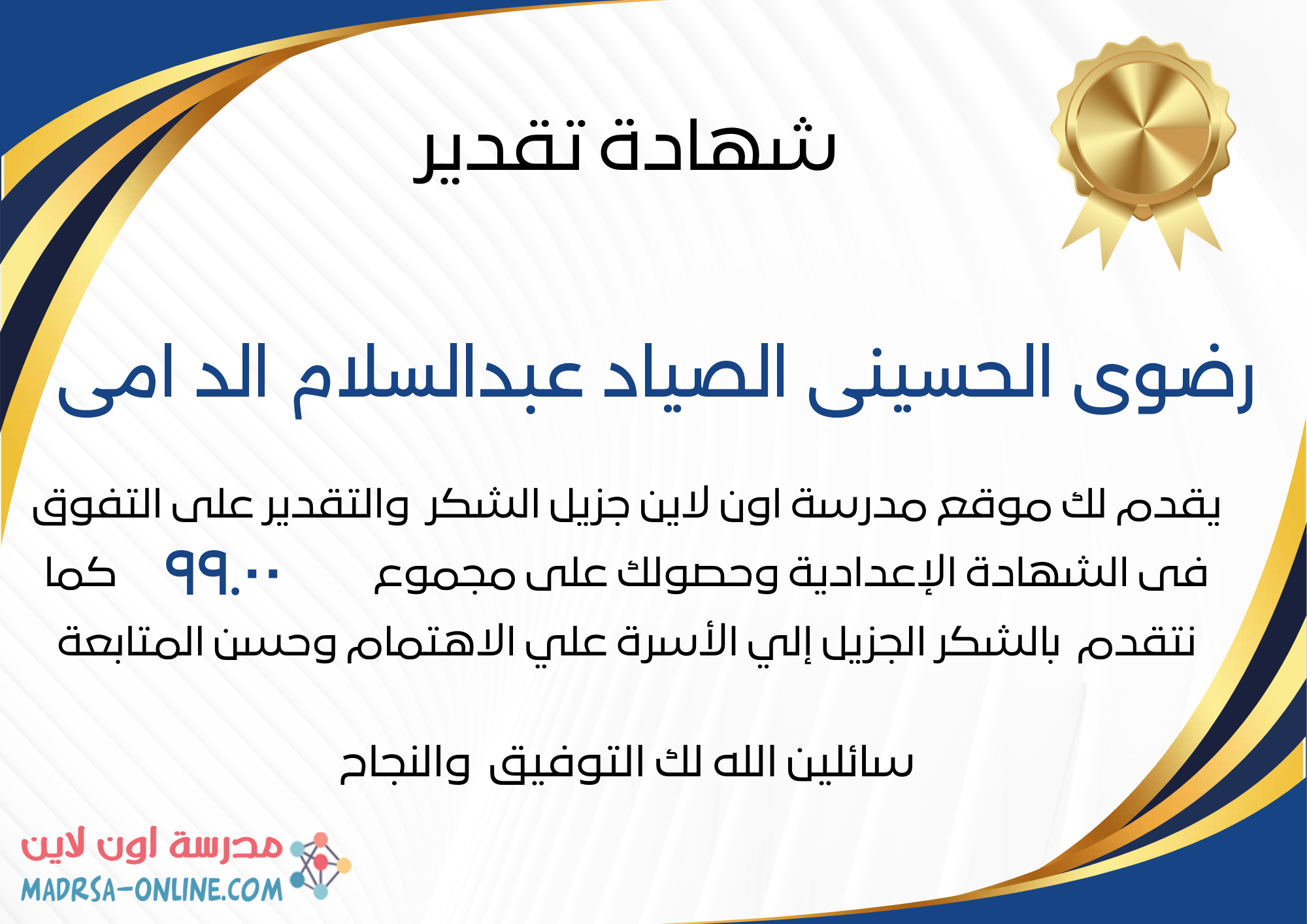 شهادة تقدير

رضوى الحسينى الصياد عبدالسلام الد امى

يقدم لك موقع مدرسة اون لاين جزيل الشكر والتقدير على التفوق فى الشهادة الإعدادية وحصولك على مجموع ٩٩.٠٠ كما نتقدم بالشكر الجزيل إلي الأسرة علي الاهتمام وحسن المتابعة

سائلين الله لك التوفيق والنجاح

مدرسة اون لاين
MADRSA-ONLINE.COM